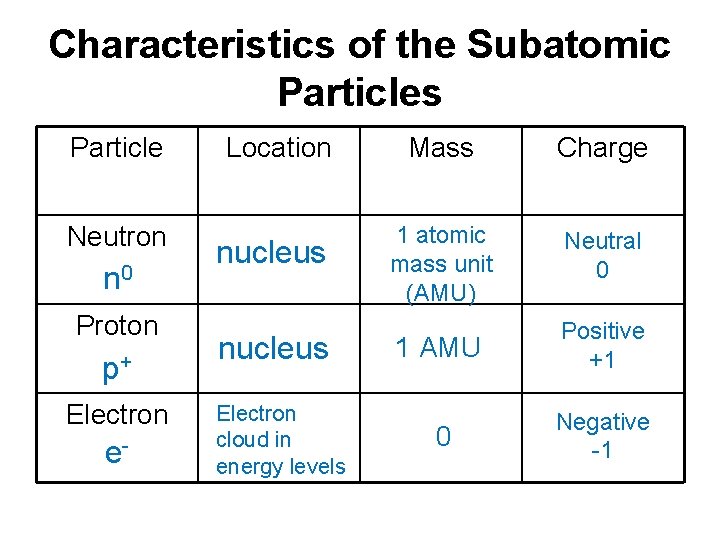 Characteristics of the Subatomic Particles

| Particle | Location | Mass | Charge |
|---|---|---|---|
| Neutron $n^0$ | nucleus | 1 atomic mass unit (AMU) | Neutral 0 |
| Proton $p^+$ | nucleus | 1 AMU | Positive +1 |
| Electron $e^-$ | Electron cloud in energy levels | 0 | Negative -1 |